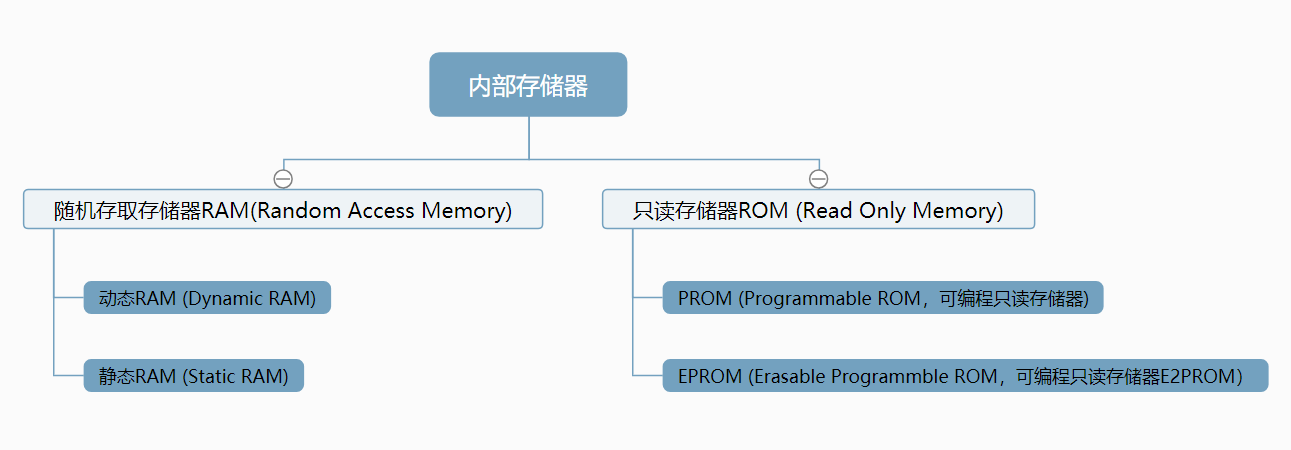 内部存储器

随机存取存储器RAM(Random Access Memory)

动态RAM (Dynamic RAM)

静态RAM (Static RAM)

只读存储器ROM (Read Only Memory)

PROM (Programmable ROM，可编程只读存储器)

EPROM (Erasable Programmble ROM，可编程只读存储器E2PROM)